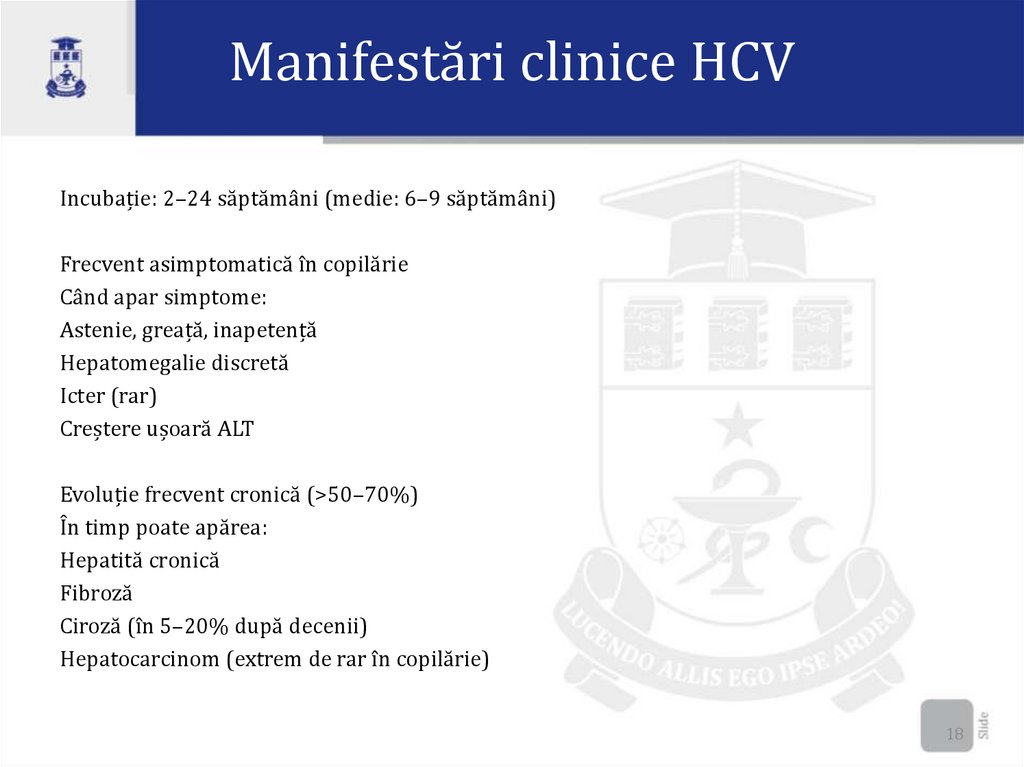 Manifestări clinice HCV

Incubație: 2–24 săptămâni (medie: 6–9 săptămâni)

Frecvent asimptomatică în copilărie
Când apar simptome:
Astenie, greață, inapetență
Hepatomegalie discretă
Icter (rar)
Creștere ușoară ALT

Evoluție frecvent cronică (>50–70%)
În timp poate apărea:
Hepatită cronică
Fibroză
Ciroză (în 5–20% după decenii)
Hepatocarcinom (extrem de rar în copilărie)

LUCENDO ALLIS EGO IPSE ARDEO!

18
Slide